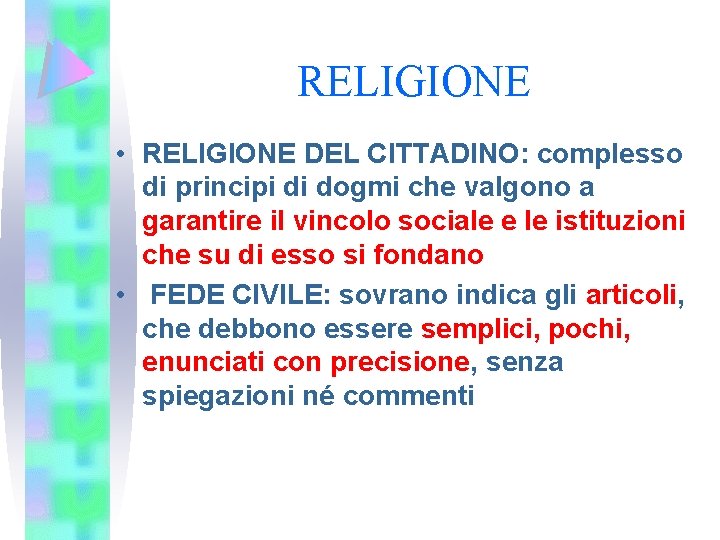 RELIGIONE

• RELIGIONE DEL CITTADINO: complesso di principi di dogmi che valgono a garantire il vincolo sociale e le istituzioni che su di esso si fondano

• FEDE CIVILE: sovrano indica gli articoli, che debbono essere semplici, pochi, enunciati con precisione, senza spiegazioni né commenti